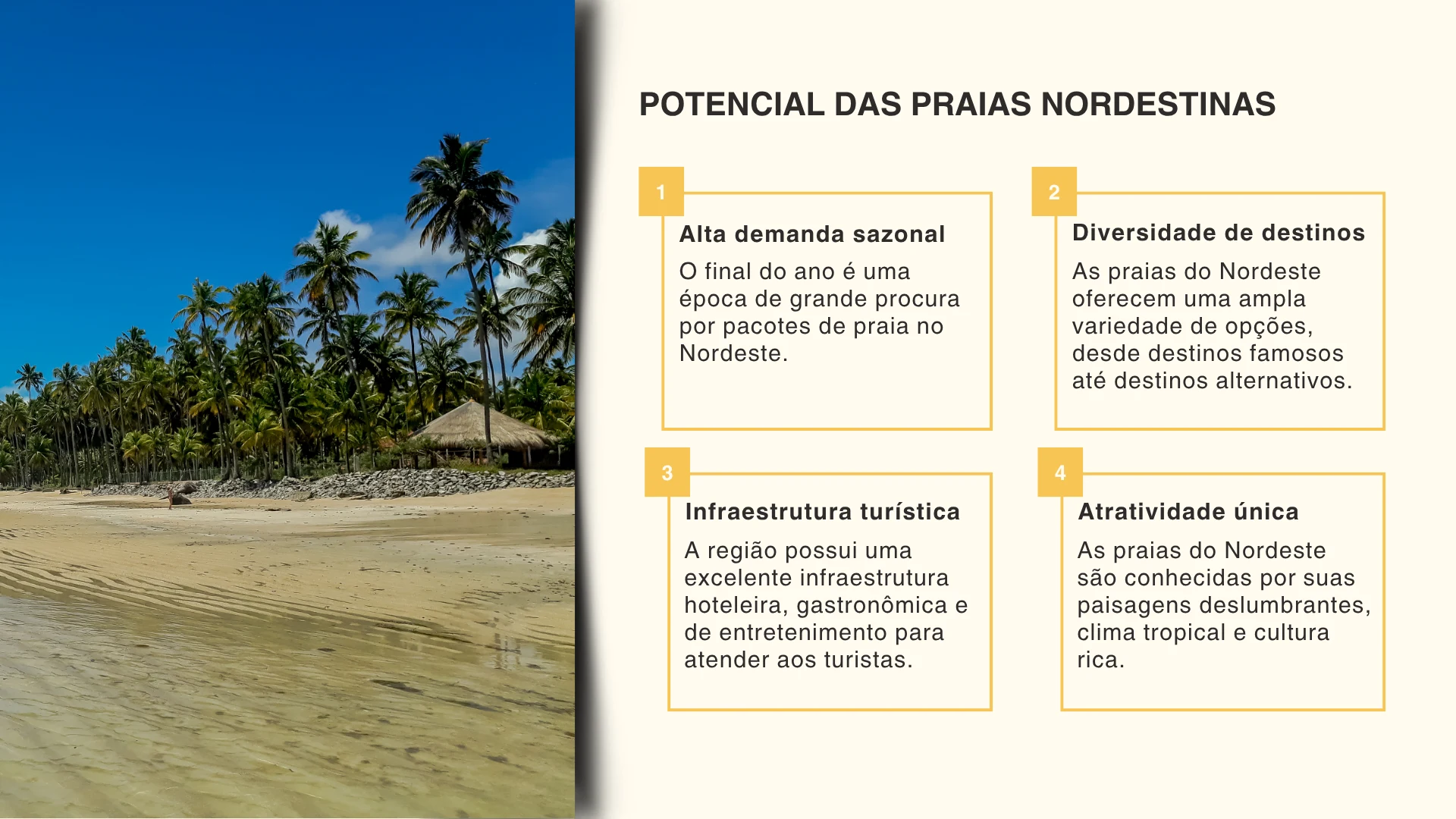 POTENCIAL DAS PRAIAS NORDESTINAS

1

Alta demanda sazonal

O final do ano é uma época de grande procura por pacotes de praia no Nordeste.

2

Diversidade de destinos

As praias do Nordeste oferecem uma ampla variedade de opções, desde destinos famosos até destinos alternativos.

3

Infraestrutura turística

A região possui uma excelente infraestrutura hoteleira, gastronômica e de entretenimento para atender aos turistas.

4

Atratividade única

As praias do Nordeste são conhecidas por suas paisagens deslumbrantes, clima tropical e cultura rica.